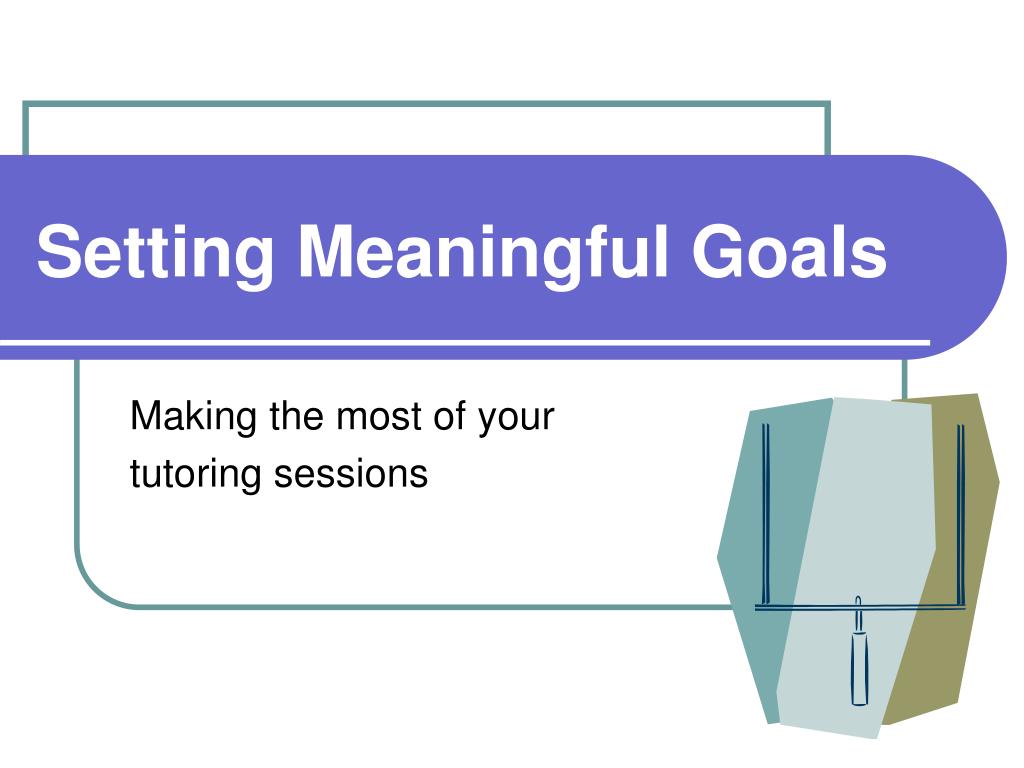 Setting Meaningful Goals

Making the most of your tutoring sessions